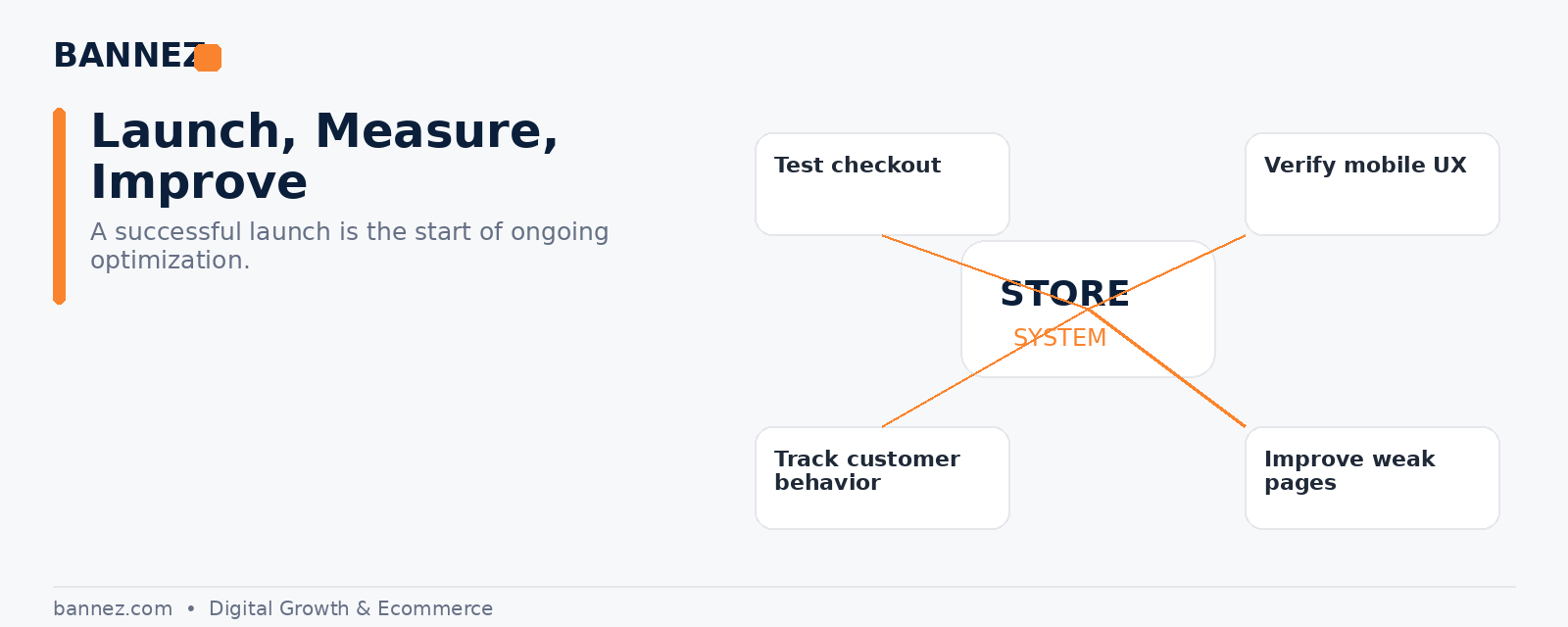 BANNEZ

Launch, Measure, Improve

A successful launch is the start of ongoing optimization.

Test checkout

Verify mobile UX

STORE

SYSTEM

Track customer behavior

Improve weak pages

bannez.com • Digital Growth & Ecommerce